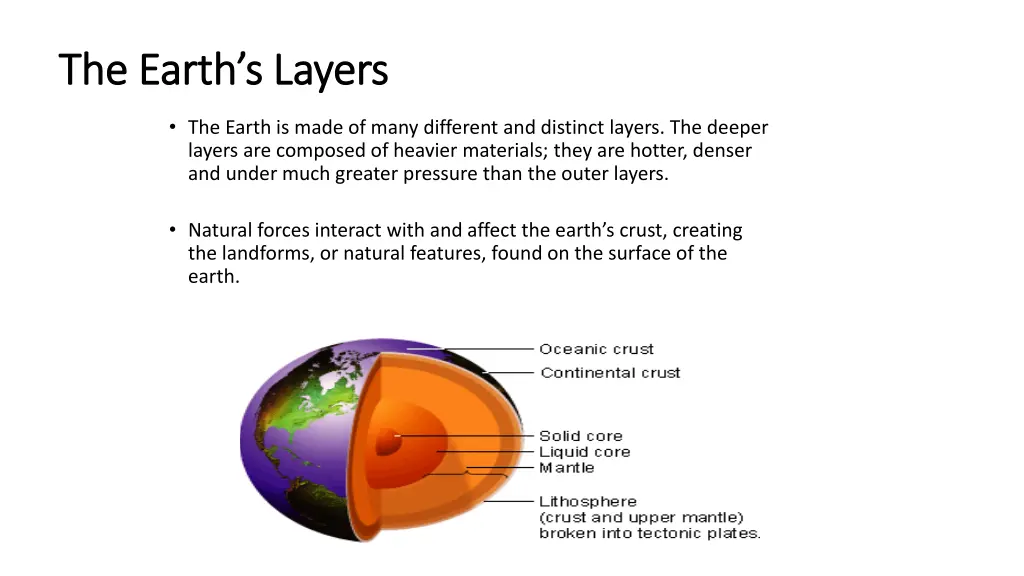 The Earth's Layers

• The Earth is made of many different and distinct layers. The deeper layers are composed of heavier materials; they are hotter, denser and under much greater pressure than the outer layers.

• Natural forces interact with and affect the earth's crust, creating the landforms, or natural features, found on the surface of the earth.

Oceanic crust
Continental crust
Solid core
Liquid core
Mantle
Lithosphere (crust and upper mantle) broken into tectonic plates.